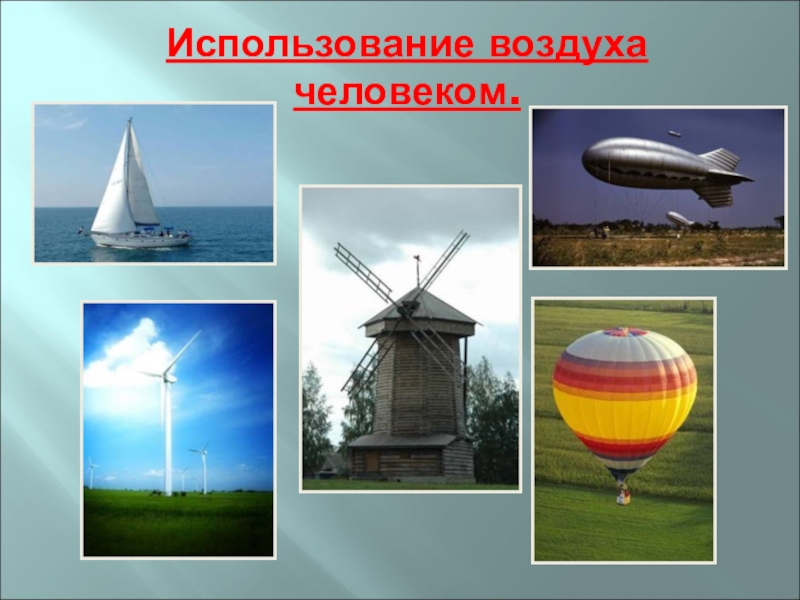 Использование воздуха человеком.